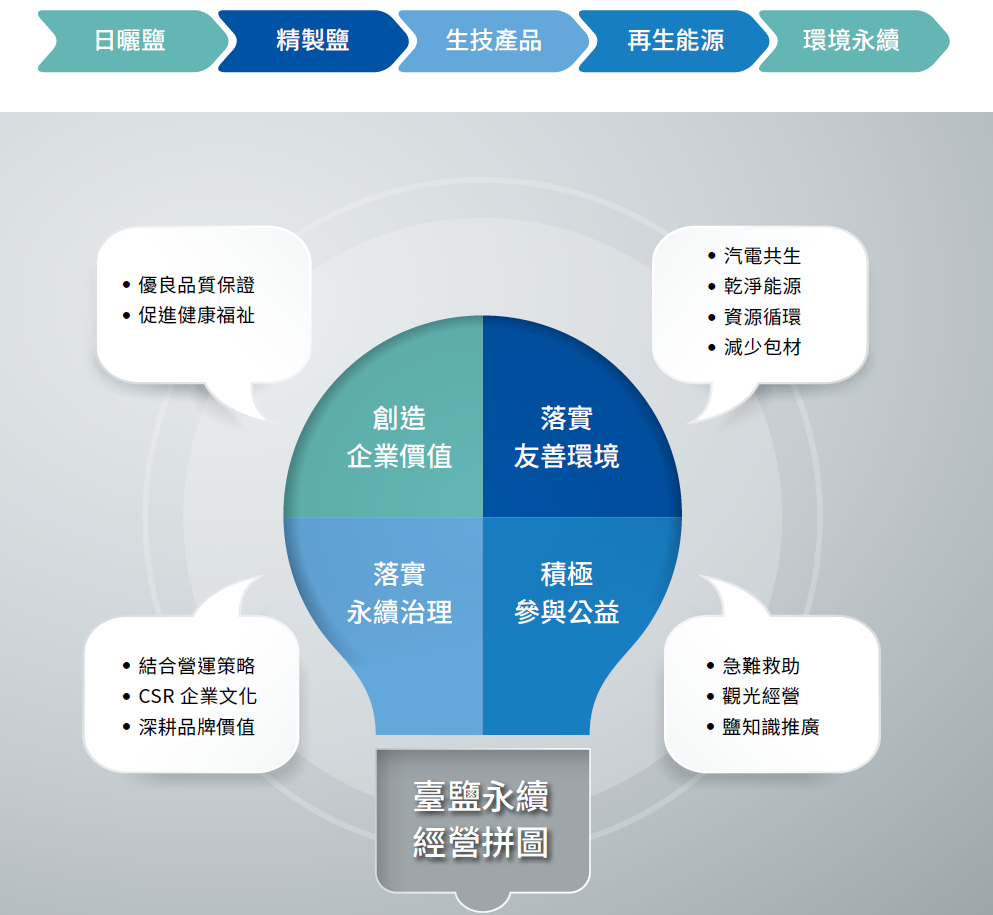 日曬鹽 精製鹽 生技產品 再生能源 環境永續

• 優良品質保證
• 促進健康福祉

• 汽電共生
• 乾淨能源
• 資源循環
• 減少包材

創造
企業價值

落實
友善環境

落實
永續治理

積極
參與公益

• 結合營運策略
• CSR 企業文化
• 深耕品牌價值

• 急難救助
• 觀光經營
• 鹽知識推廣

臺鹽永續
經營拼圖